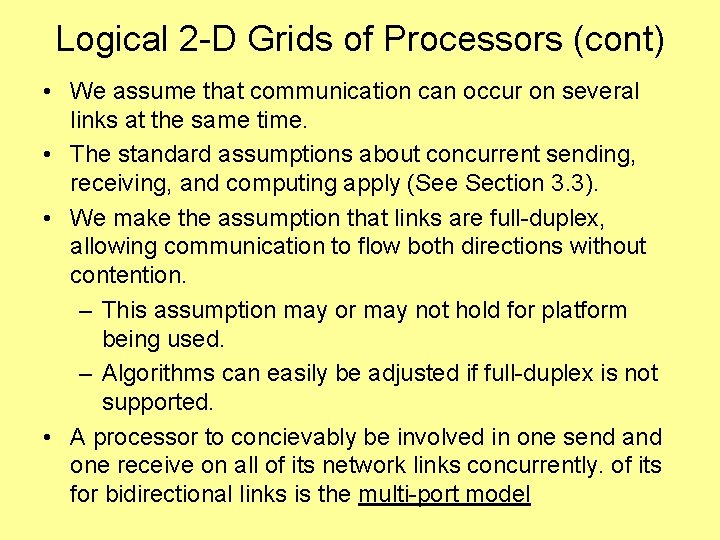 Logical 2-D Grids of Processors (cont)

• We assume that communication can occur on several links at the same time.

• The standard assumptions about concurrent sending, receiving, and computing apply (See Section 3.3).

• We make the assumption that links are full-duplex, allowing communication to flow both directions without contention.

– This assumption may or may not hold for platform being used.

– Algorithms can easily be adjusted if full-duplex is not supported.

• A processor to concievably be involved in one send and one receive on all of its network links concurrently. of its for bidirectional links is the multi-port model